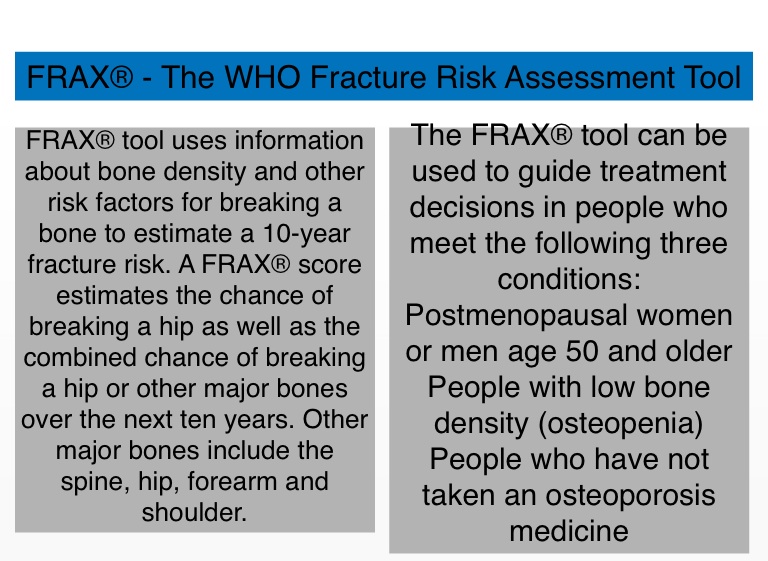 FRAX® - The WHO Fracture Risk Assessment Tool

FRAX® tool uses information about bone density and other risk factors for breaking a bone to estimate a 10-year fracture risk. A FRAX® score estimates the chance of breaking a hip as well as the combined chance of breaking a hip or other major bones over the next ten years. Other major bones include the spine, hip, forearm and shoulder.

The FRAX® tool can be used to guide treatment decisions in people who meet the following three conditions:
Postmenopausal women or men age 50 and older
People with low bone density (osteopenia)
People who have not taken an osteoporosis medicine